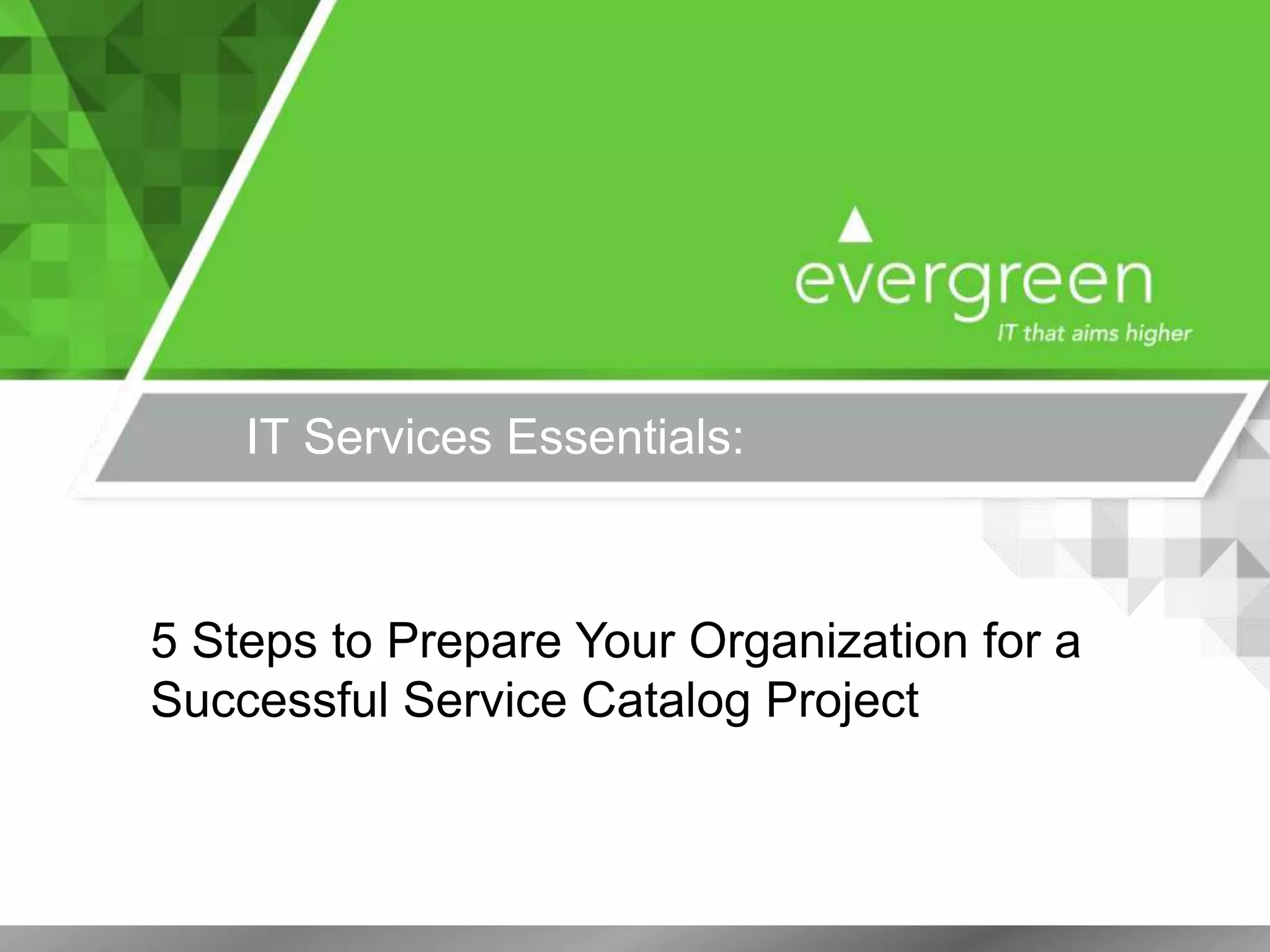 evergreen
IT that aims higher

IT Services Essentials:

5 Steps to Prepare Your Organization for a Successful Service Catalog Project